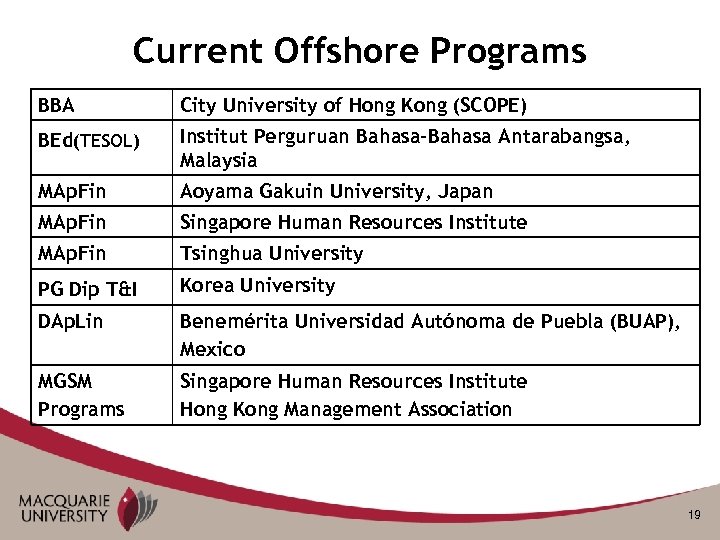 Current Offshore Programs

| | |
|---|---|
| BBA | City University of Hong Kong (SCOPE) |
| BEd(TESOL) | Institut Perguruan Bahasa-Bahasa Antarabangsa, Malaysia |
| MApFin | Aoyama Gakuin University, Japan |
| MApFin | Singapore Human Resources Institute |
| MApFin | Tsinghua University |
| PG Dip T&I | Korea University |
| DApLin | Benemérita Universidad Autónoma de Puebla (BUAP), Mexico |
| MGSM Programs | Singapore Human Resources Institute Hong Kong Management Association |

MACQUARIE UNIVERSITY

19